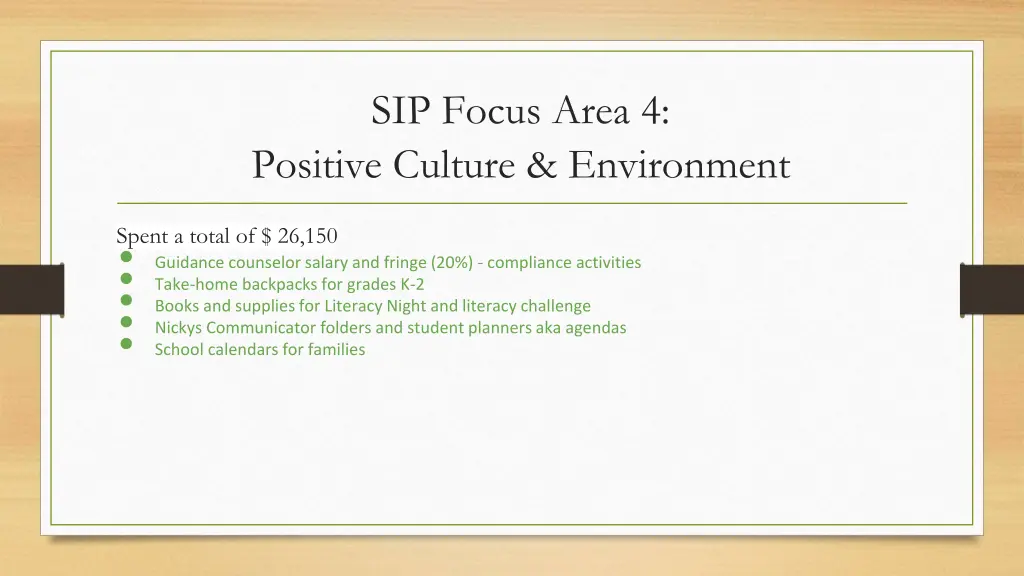 SIP Focus Area 4:
Positive Culture & Environment

Spent a total of $ 26,150
- Guidance counselor salary and fringe (20%) - compliance activities
- Take-home backpacks for grades K-2
- Books and supplies for Literacy Night and literacy challenge
- Nickys Communicator folders and student planners aka agendas
- School calendars for families